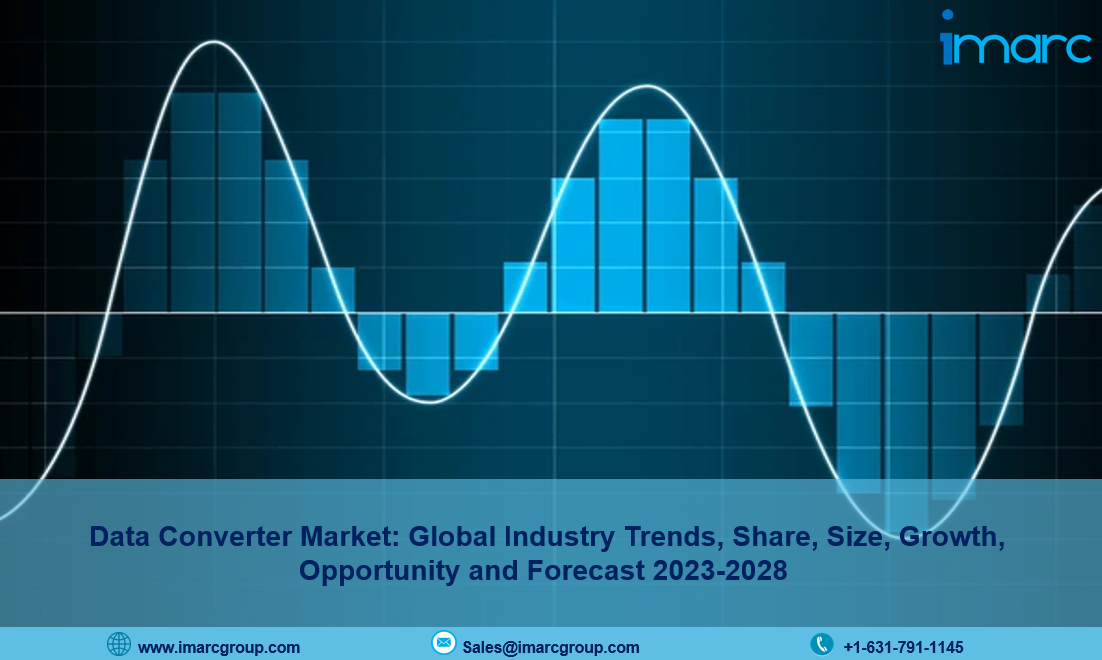 imarc

Data Converter Market: Global Industry Trends, Share, Size, Growth, Opportunity and Forecast 2023-2028

www.imarcgroup.com
Sales@imarcgroup.com
+1-631-791-1145